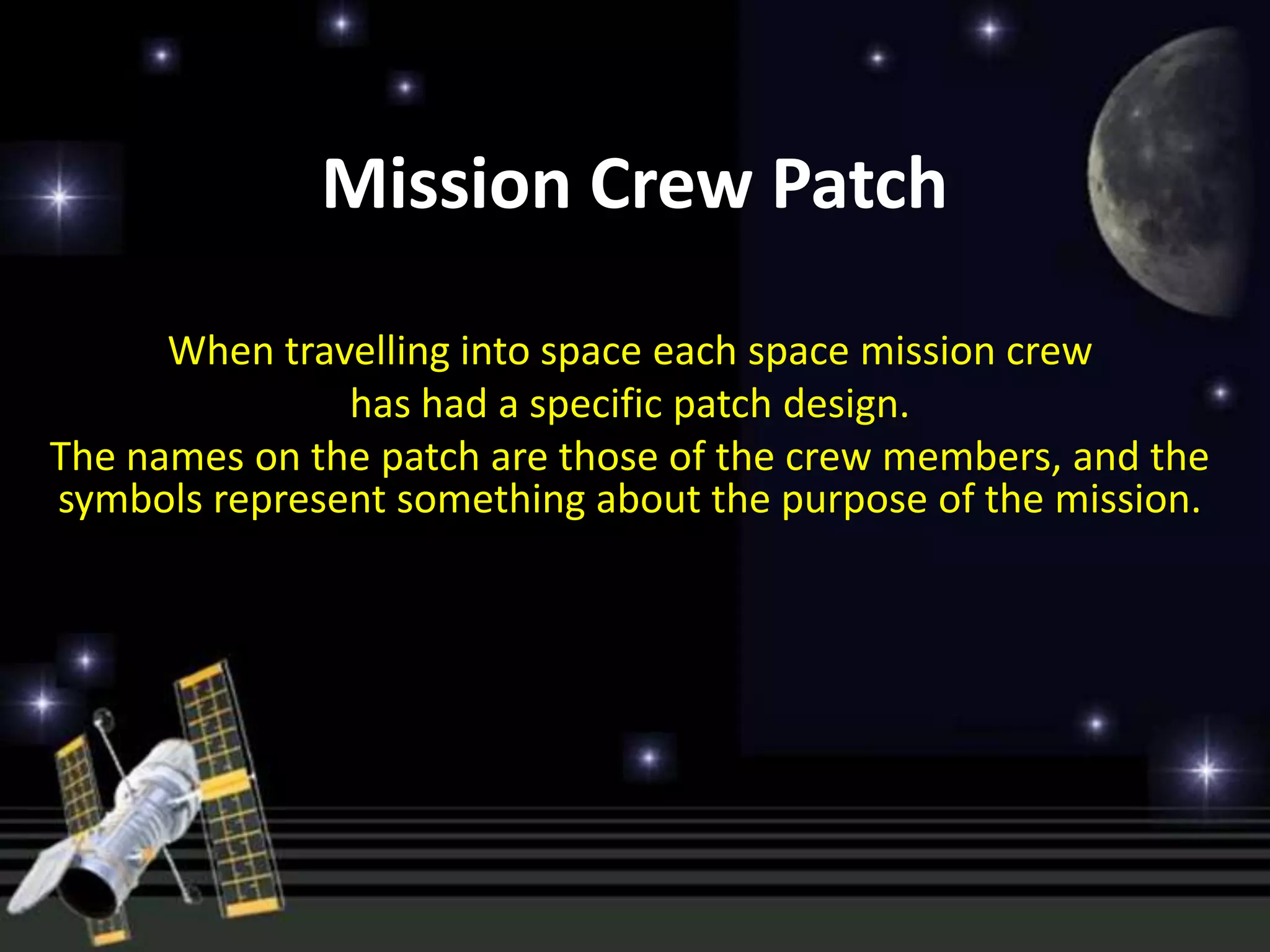 Mission Crew Patch

When travelling into space each space mission crew has had a specific patch design.

The names on the patch are those of the crew members, and the symbols represent something about the purpose of the mission.